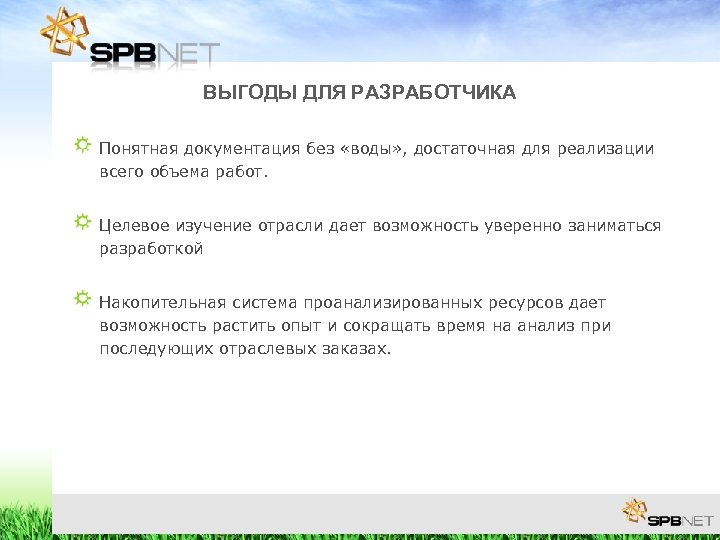 SPBNET

ВЫГОДЫ ДЛЯ РАЗРАБОТЧИКА

Понятная документация без «воды», достаточная для реализации всего объема работ.

Целевое изучение отрасли дает возможность уверенно заниматься разработкой

Накопительная система проанализированных ресурсов дает возможность растить опыт и сокращать время на анализ при последующих отраслевых заказах.

SPBNET